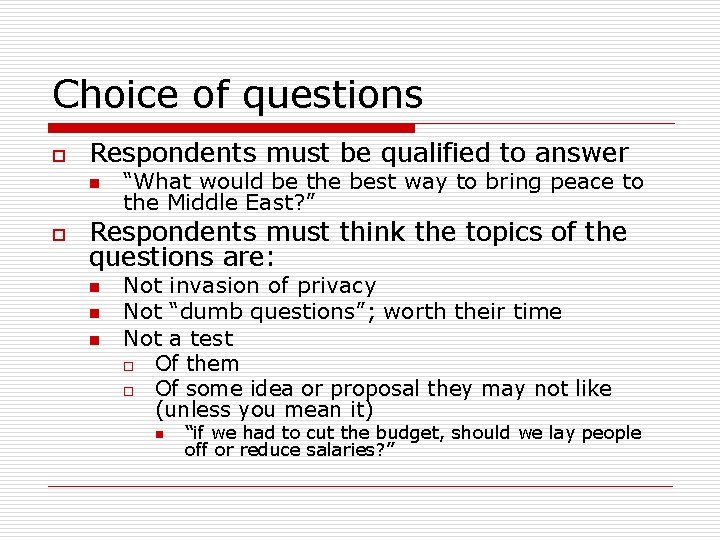 Choice of questions

Respondents must be qualified to answer

“What would be the best way to bring peace to the Middle East?”

Respondents must think the topics of the questions are:

Not invasion of privacy

Not “dumb questions”; worth their time

Not a test

Of them

Of some idea or proposal they may not like (unless you mean it)

“if we had to cut the budget, should we lay people off or reduce salaries?”